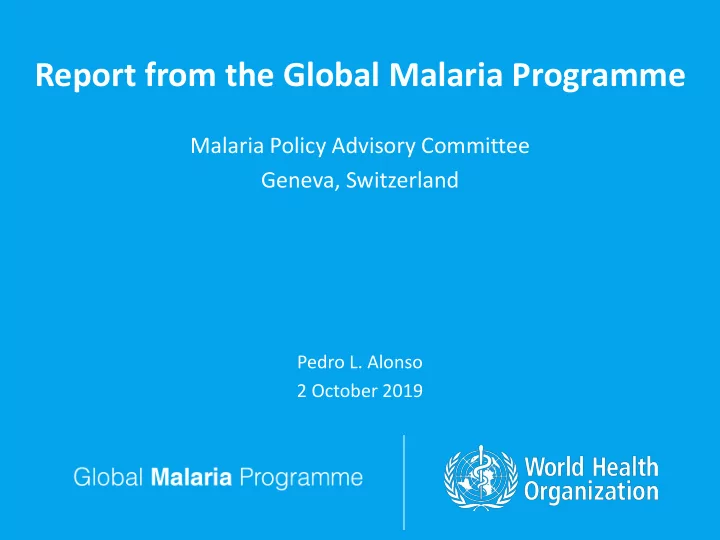 Report from the Global Malaria Programme

Malaria Policy Advisory Committee
Geneva, Switzerland

Pedro L. Alonso
2 October 2019

Global Malaria Programme

World Health Organization